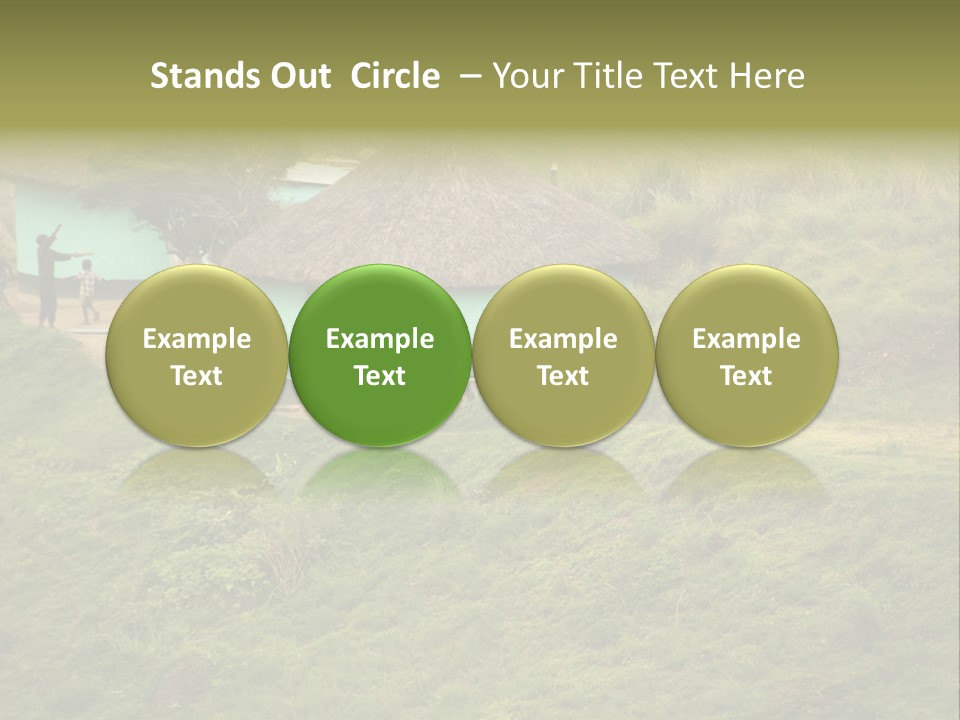 Stands Out  Circle  – Your Title Text Here

Example Text

Example Text

Example Text

Example Text